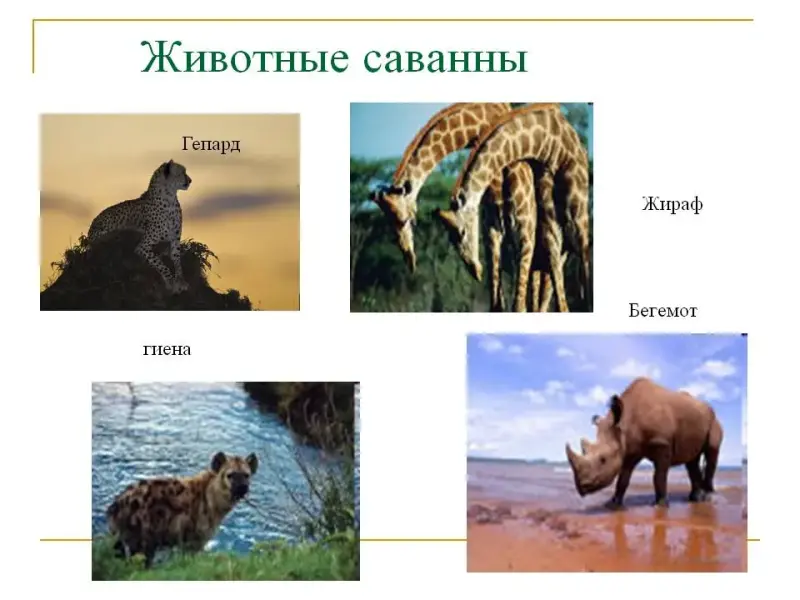 Животные саванны

Гепард

Жираф

Бегемот

гиена